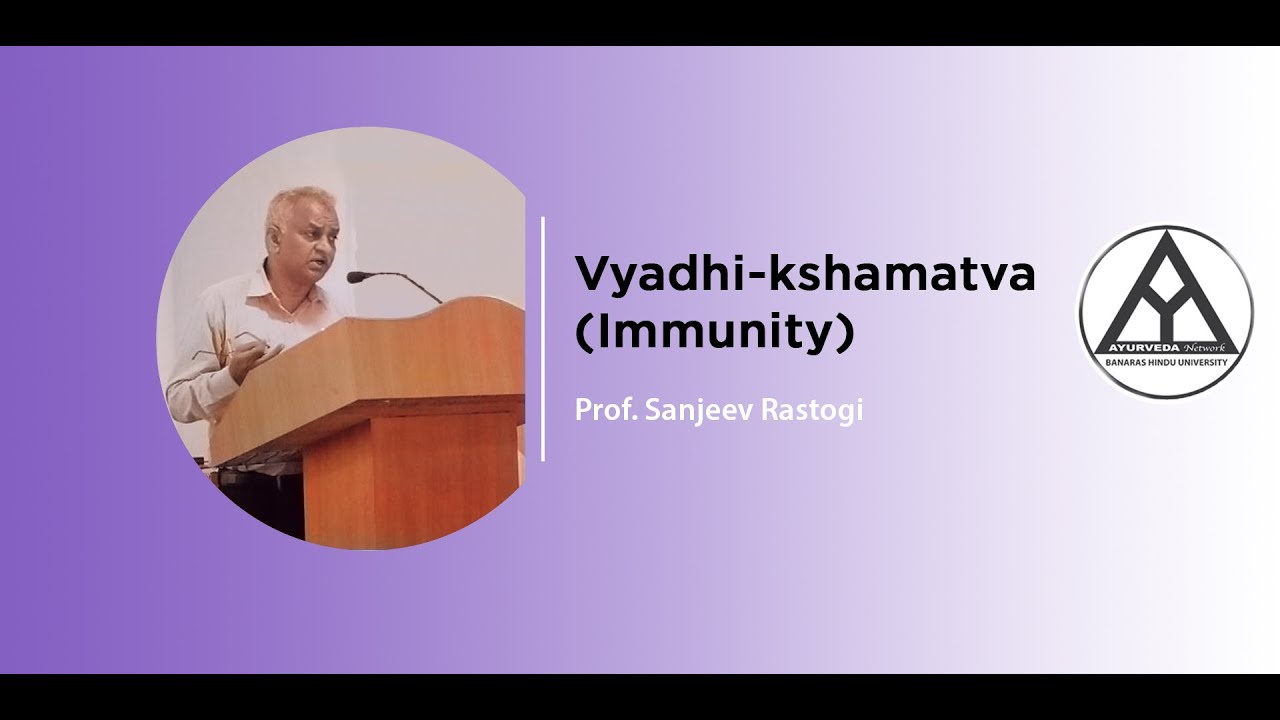 Vyadhi-kshamatva (Immunity)

Prof. Sanjeev Rastogi

AYURVEDA Network
BANARAS HINDU UNIVERSITY